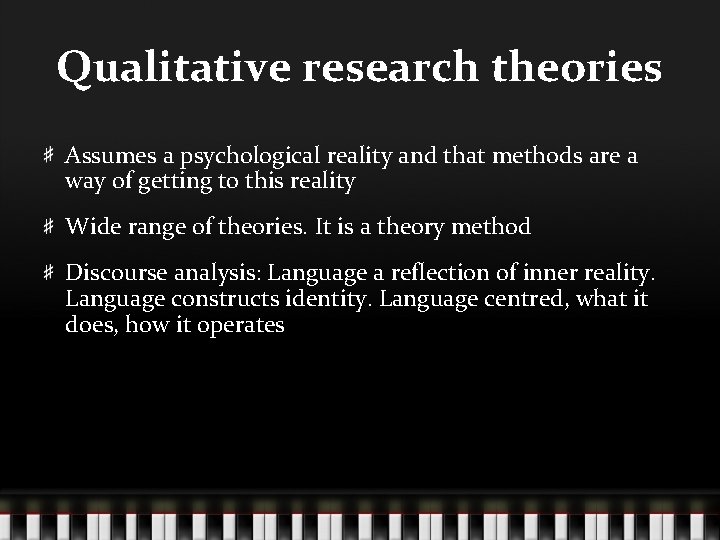 Qualitative research theories

# Assumes a psychological reality and that methods are a way of getting to this reality

# Wide range of theories. It is a theory method

# Discourse analysis: Language a reflection of inner reality. Language constructs identity. Language centred, what it does, how it operates